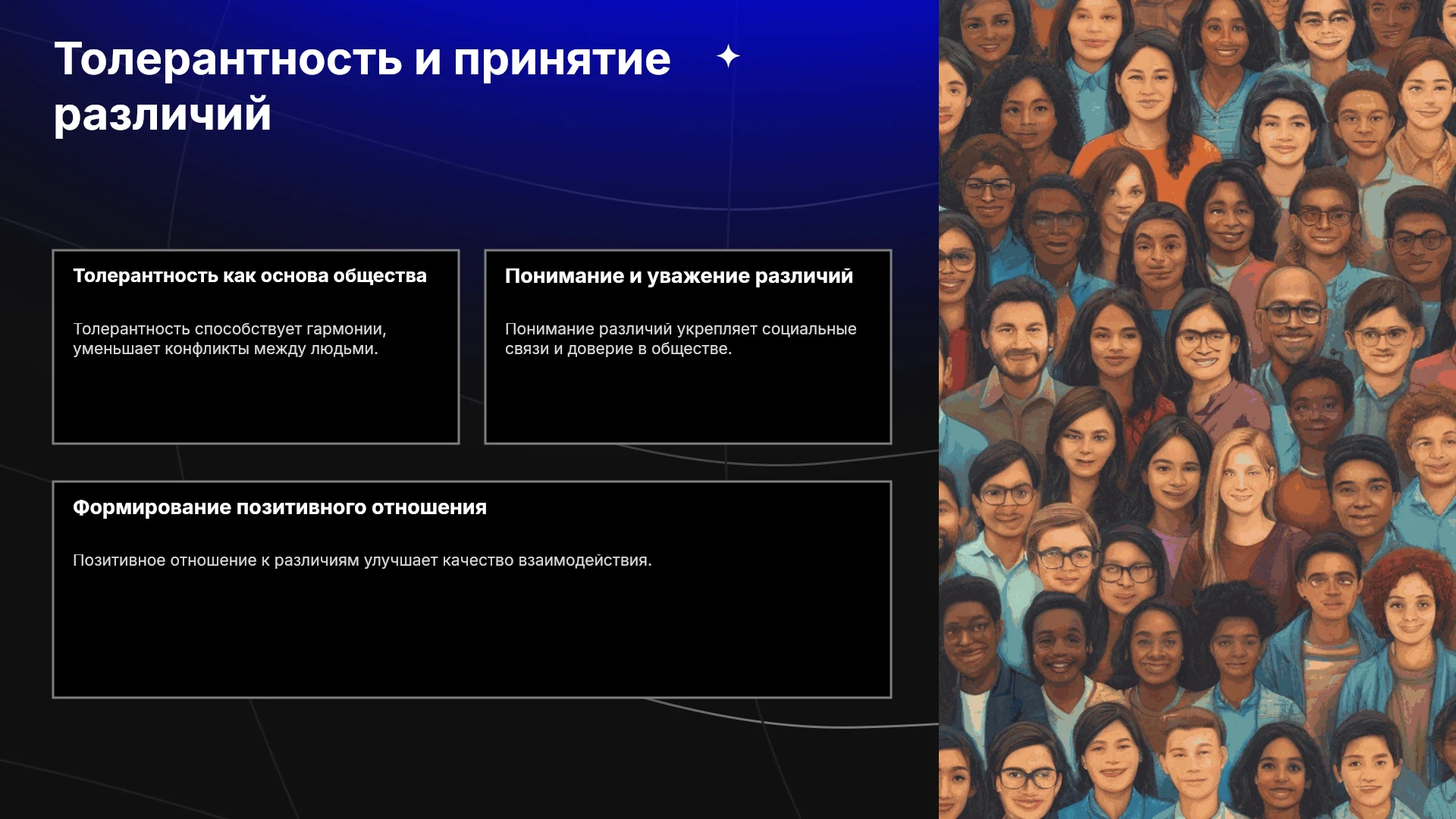 Толерантность и принятие различий

Толерантность как основа общества

Толерантность способствует гармонии, уменьшает конфликты между людьми.

Понимание и уважение различий

Понимание различий укрепляет социальные связи и доверие в обществе.

Формирование позитивного отношения

Позитивное отношение к различиям улучшает качество взаимодействия.